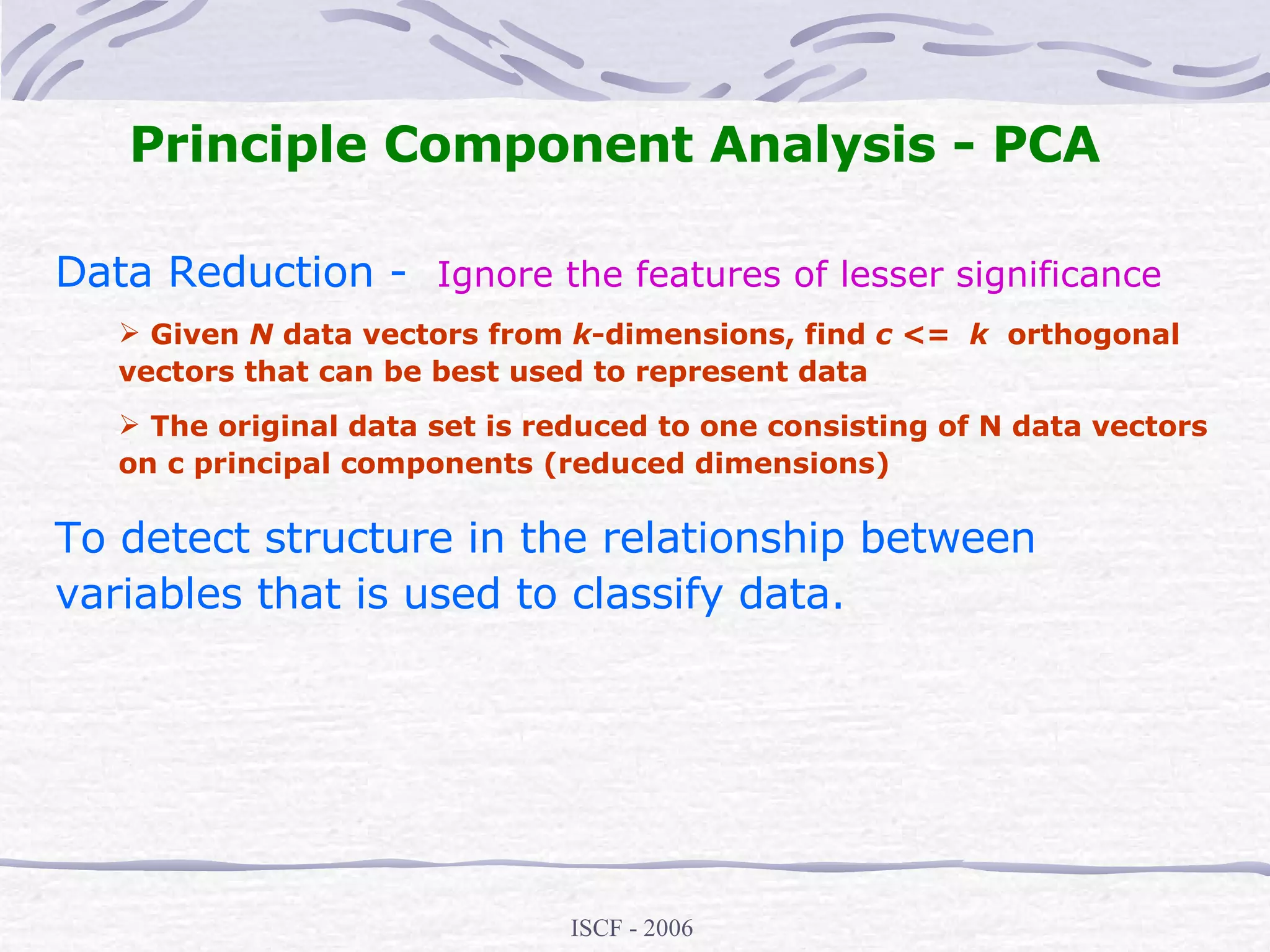 Principle Component Analysis - PCA

Data Reduction - Ignore the features of lesser significance

➢ Given N data vectors from k-dimensions, find c <= k orthogonal vectors that can be best used to represent data

➢ The original data set is reduced to one consisting of N data vectors on c principal components (reduced dimensions)

To detect structure in the relationship between variables that is used to classify data.

ISCF - 2006